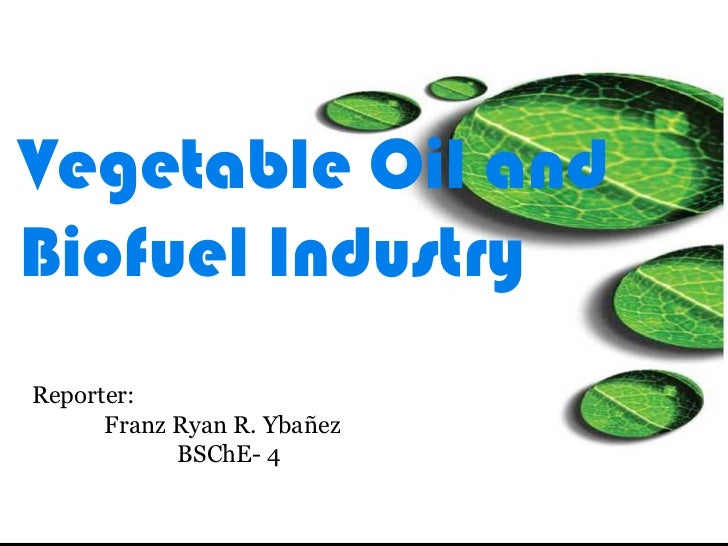 Vegetable Oil and Biofuel Industry

Reporter:
Franz Ryan R. Ybañez
BSChE- 4